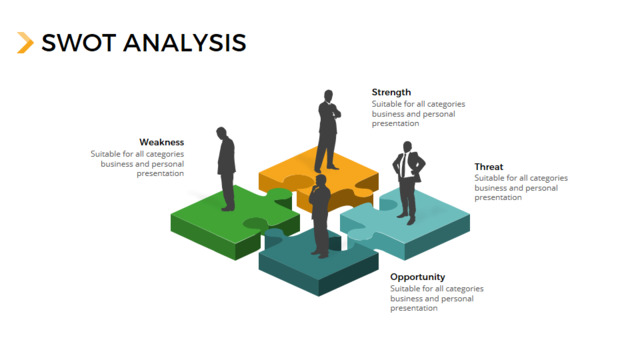 SWOT ANALYSIS

Strength
Suitable for all categories business and personal presentation

Weakness
Suitable for all categories business and personal presentation

Threat
Suitable for all categories business and personal presentation

Opportunity
Suitable for all categories business and personal presentation